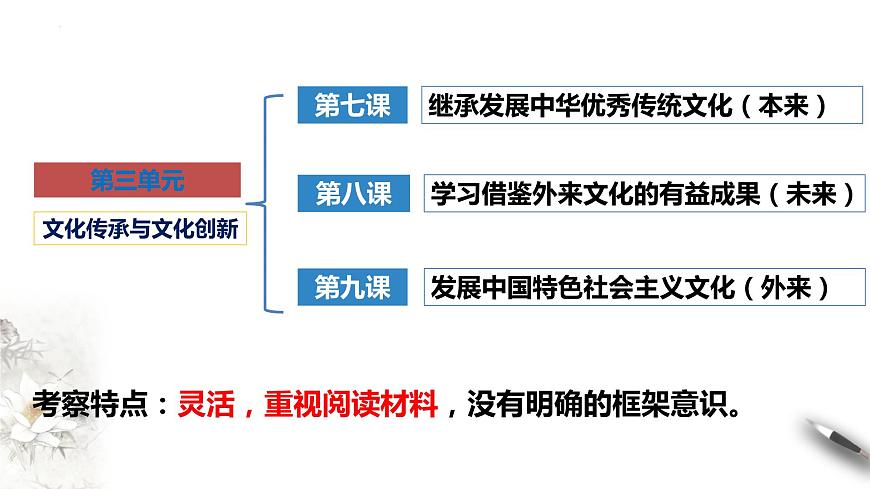 第三单元
文化传承与文化创新

第七课 继承发展中华优秀传统文化（本来）
第八课 学习借鉴外来文化的有益成果（未来）
第九课 发展中国特色社会主义文化（外来）

考察特点：灵活，重视阅读材料，没有明确的框架意识。